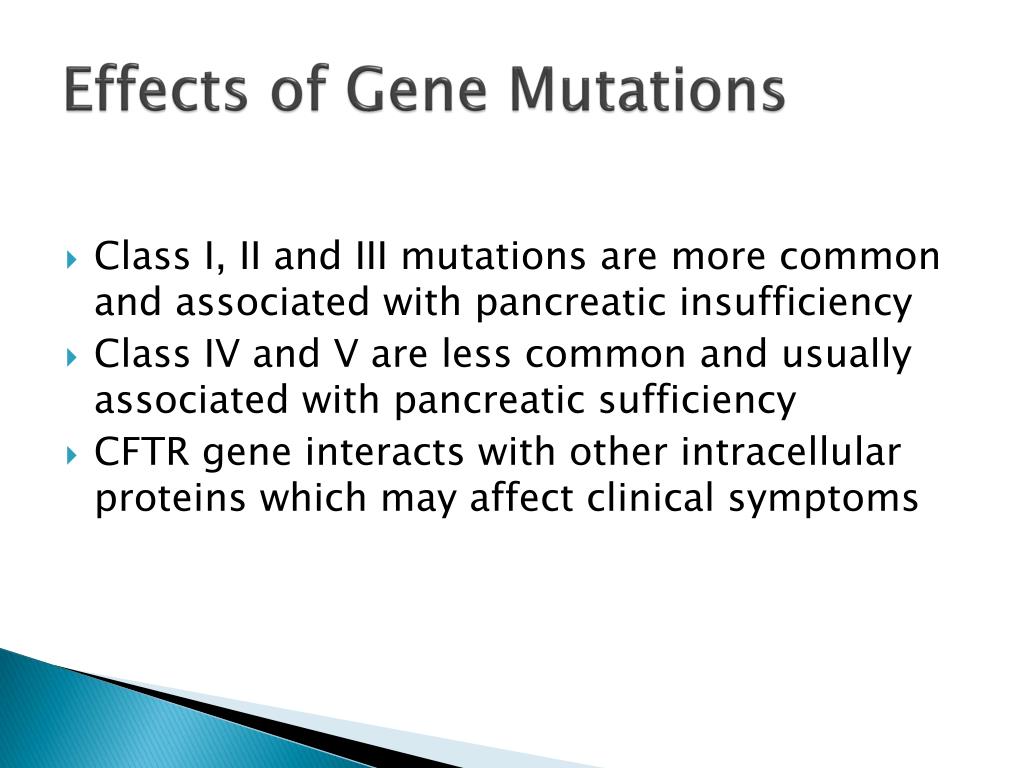 Effects of Gene Mutations

Class I, II and III mutations are more common and associated with pancreatic insufficiency
Class IV and V are less common and usually associated with pancreatic sufficiency
CFTR gene interacts with other intracellular proteins which may affect clinical symptoms